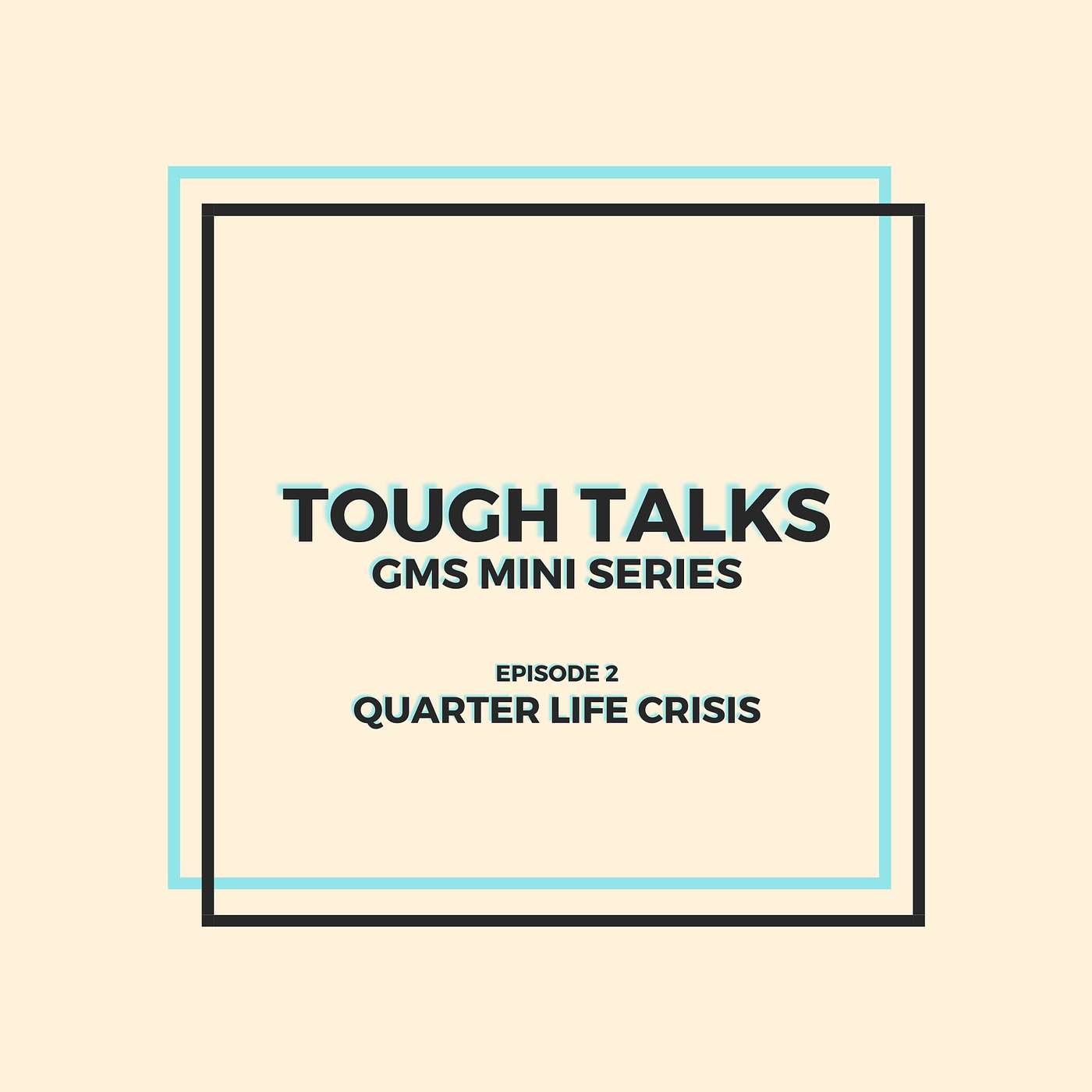 TOUGH TALKS
GMS MINI SERIES

EPISODE 2
QUARTER LIFE CRISIS